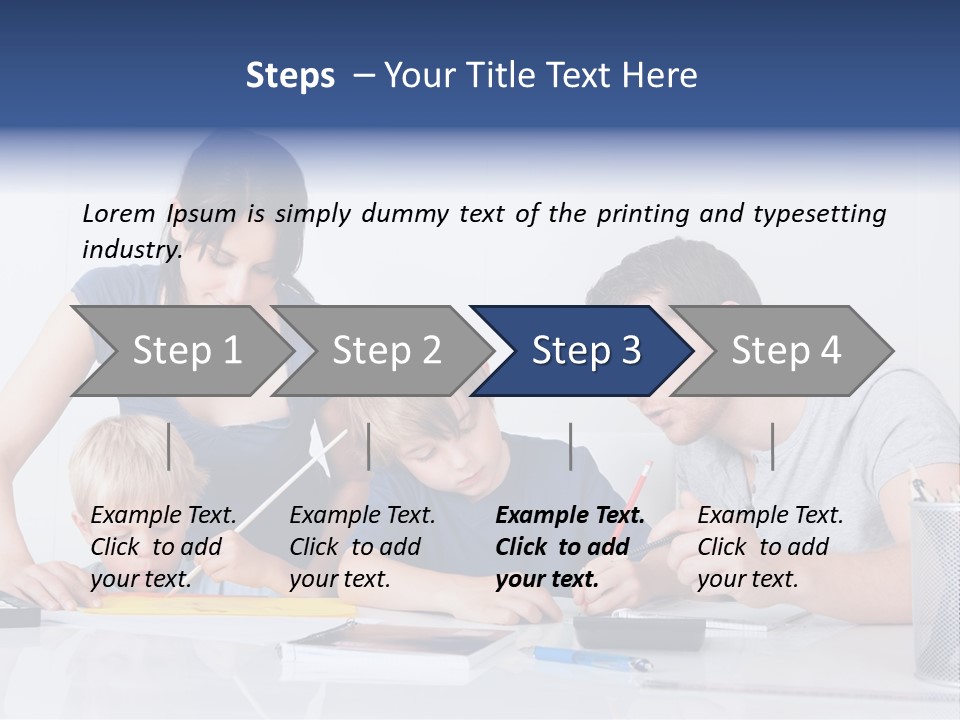 Steps – Your Title Text Here

Lorem Ipsum is simply dummy text of the printing and typesetting industry.

Step 1

Step 2

Step 3

Step 4

Example Text. Click to add your text.

Example Text. Click to add your text.

Example Text. Click to add your text.

Example Text. Click to add your text.